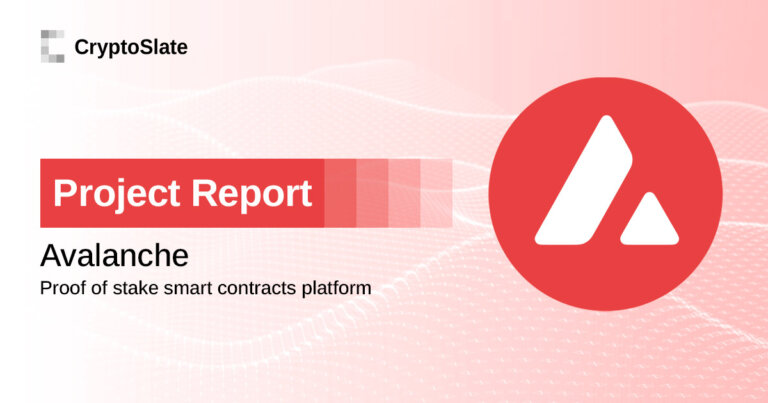 CryptoSlate

Project Report

Avalanche

Proof of stake smart contracts platform